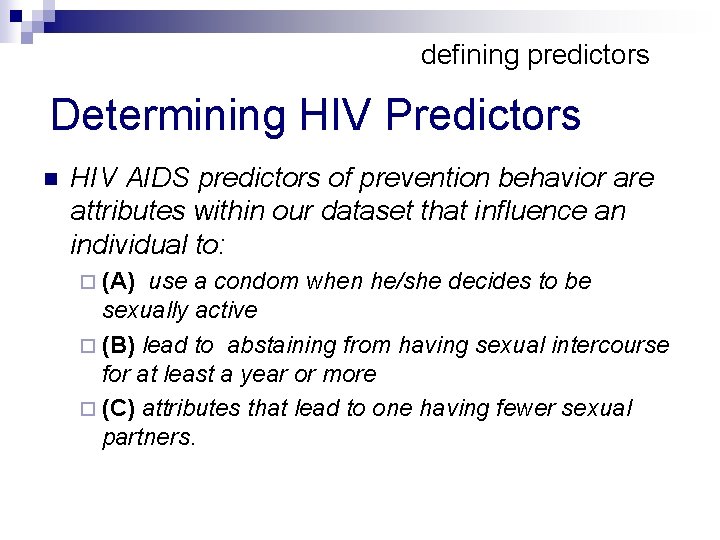 defining predictors

Determining HIV Predictors

HIV AIDS predictors of prevention behavior are attributes within our dataset that influence an individual to:

(A) use a condom when he/she decides to be sexually active

(B) lead to abstaining from having sexual intercourse for at least a year or more

(C) attributes that lead to one having fewer sexual partners.